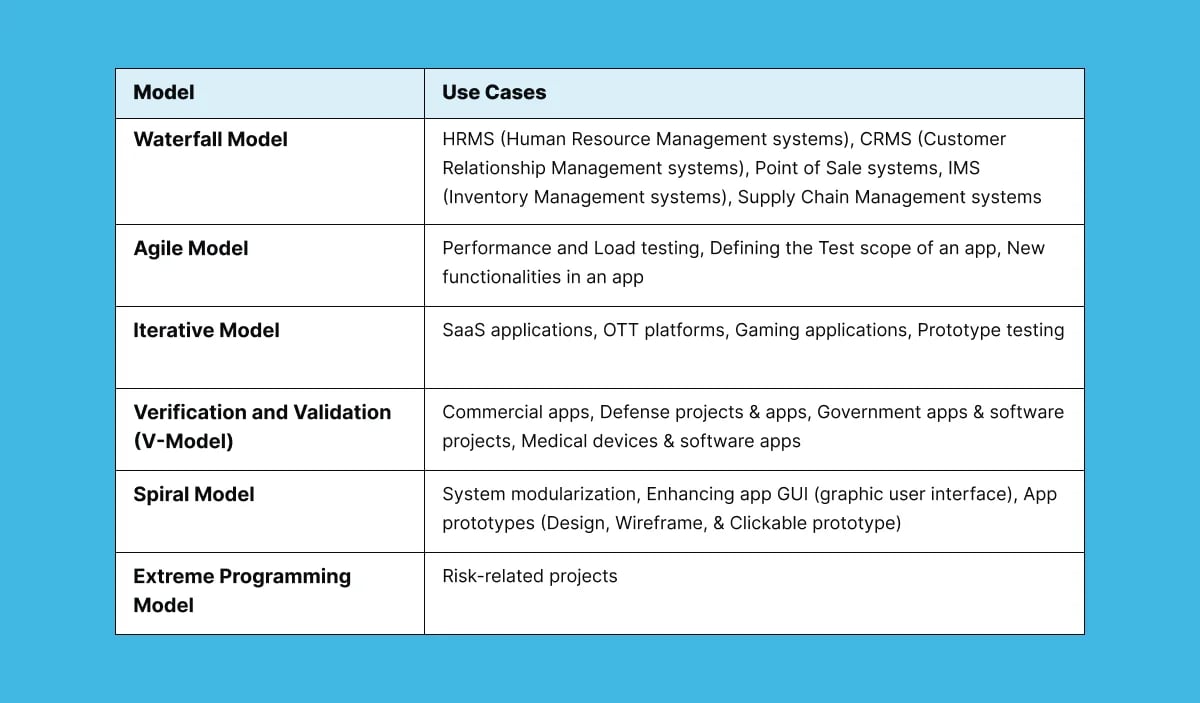 | Model | Use Cases |
|---|---|
| Waterfall Model | HRMS (Human Resource Management systems), CRMS (Customer Relationship Management systems), Point of Sale systems, IMS (Inventory Management systems), Supply Chain Management systems |
| Agile Model | Performance and Load testing, Defining the Test scope of an app, New functionalities in an app |
| Iterative Model | SaaS applications, OTT platforms, Gaming applications, Prototype testing |
| Verification and Validation (V-Model) | Commercial apps, Defense projects & apps, Government apps & software projects, Medical devices & software apps |
| Spiral Model | System modularization, Enhancing app GUI (graphic user interface), App prototypes (Design, Wireframe, & Clickable prototype) |
| Extreme Programming Model | Risk-related projects |